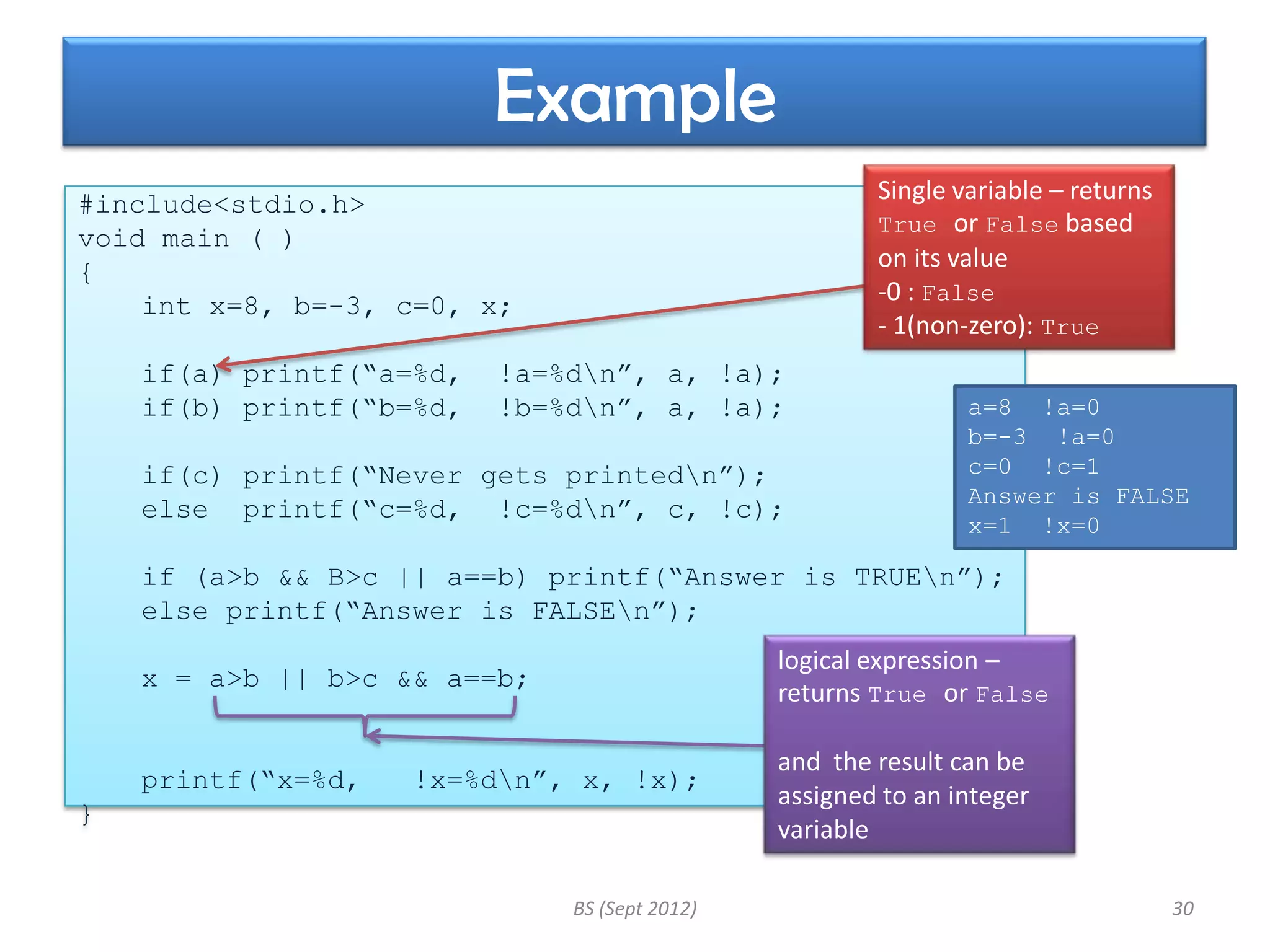 Example

#include<stdio.h>
void main ( )
{
int x=8, b=-3, c=0, x;

if(a) printf(“a=%d, !a=%d\n”, a, !a);
if(b) printf(“b=%d, !b=%d\n”, a, !a);

if(c) printf(“Never gets printed\n”);
else printf(“c=%d, !c=%d\n”, c, !c);

if (a>b && B>c || a==b) printf(“Answer is TRUE\n”);
else printf(“Answer is FALSE\n”);

x = a>b || b>c && a==b;

printf(“x=%d, !x=%d\n”, x, !x);
}

Single variable – returns True or False based on its value
-0 : False
- 1(non-zero): True

a=8 !a=0
b=-3 !a=0
c=0 !c=1
Answer is FALSE
x=1 !x=0

logical expression – returns True or False

and the result can be assigned to an integer variable

BS (Sept 2012)

30